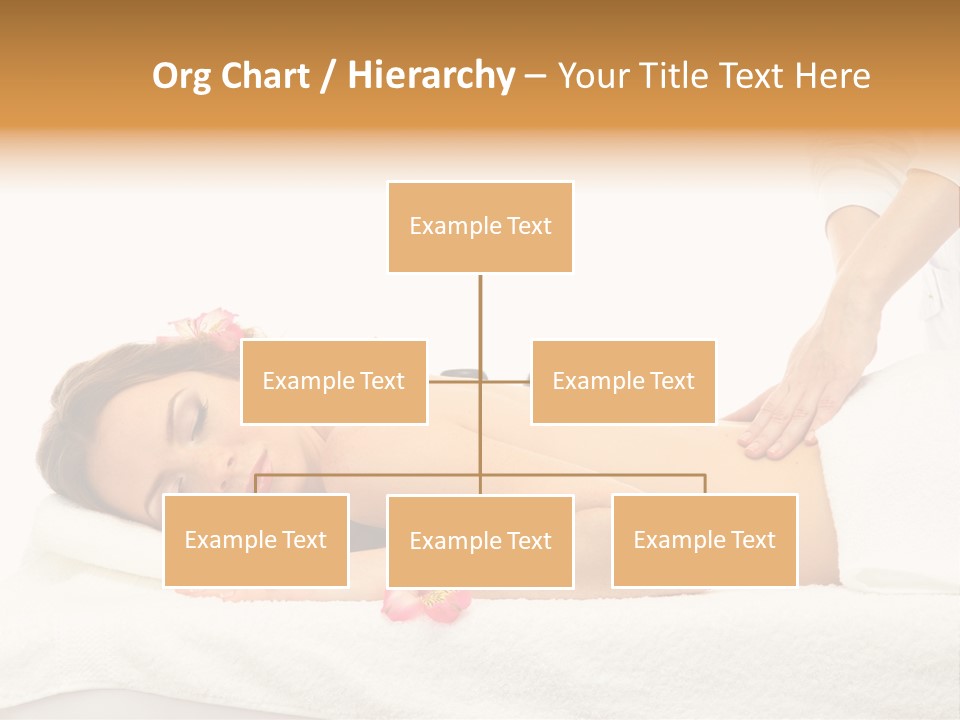 Org Chart / Hierarchy – Your Title Text Here

Example Text

Example Text

Example Text

Example Text

Example Text

Example Text